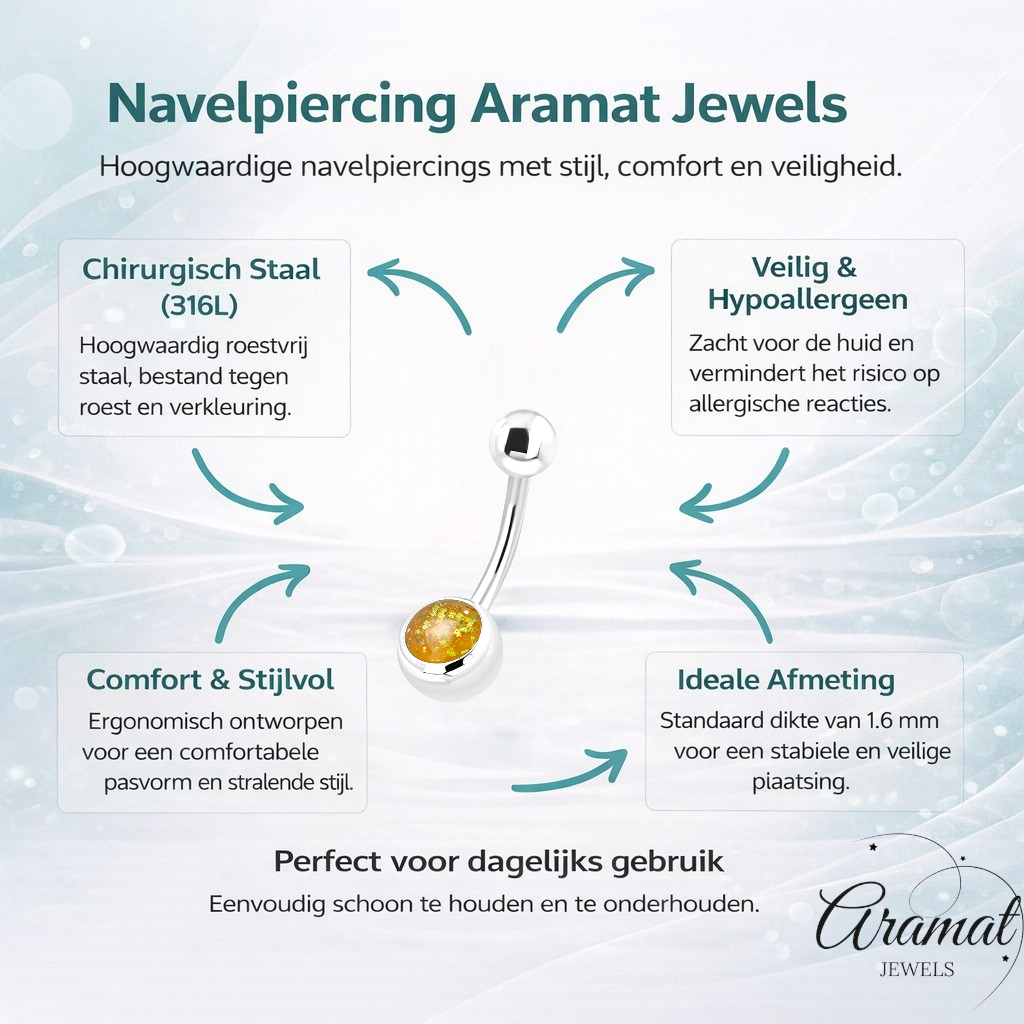 Navelpiercing Aramat Jewels

Hoogwaardige navelpiercings met stijl, comfort en veiligheid.

Chirurgisch Staal (316L)

Hoogwaardig roestvrij staal, bestand tegen roest en verkleuring.

Veilig & Hypoallergeen

Zacht voor de huid en vermindert het risico op allergische reacties.

Comfort & Stijlvol

Ergonomisch ontworpen voor een comfortabele pasvorm en stralende stijl.

Ideale Afmeting

Standaard dikte van 1.6 mm voor een stabiele en veilige piaatsing.

Perfect voor dagelijks gebruik

Eenvoudig schoon te houden en te onderhouden.

Aramat
JEWELS